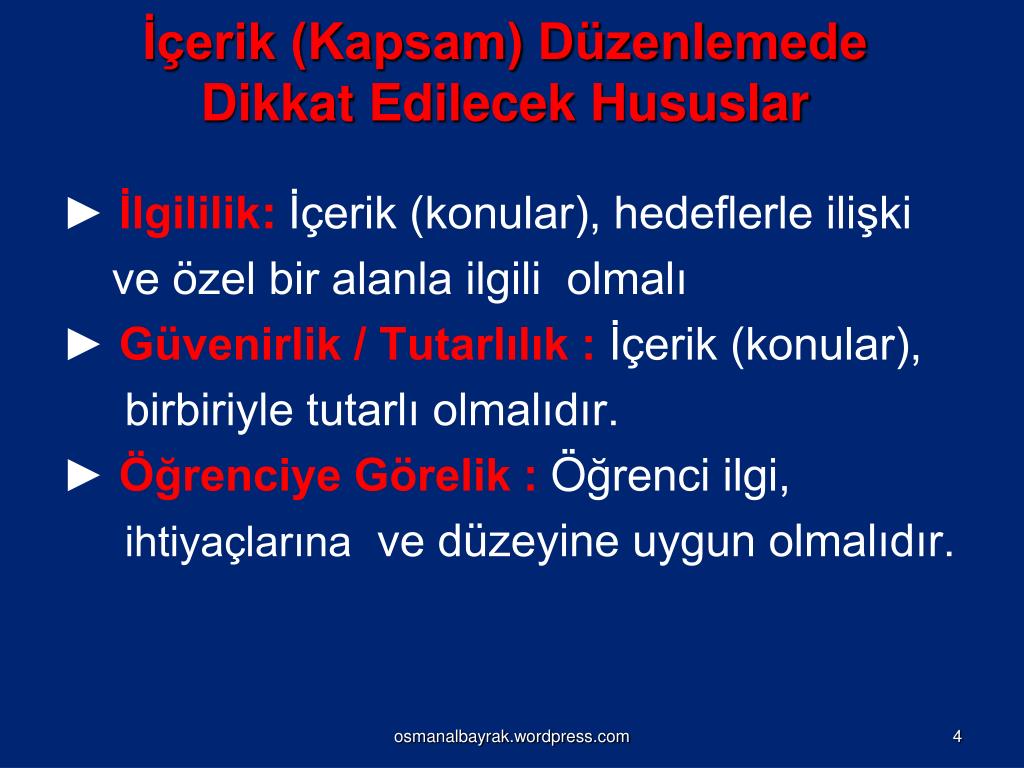 İçerik (Kapsam) Düzenlemede Dikkat Edilecek Hususlar

► İlgililik: İçerik (konular), hedeflerle ilişki ve özel bir alanla ilgili olmalı

► Güvenirlik / Tutarlılık : İçerik (konular), birbiriyle tutarlı olmalıdır.

► Öğrenciye Görelik : Öğrenci ilgi, ihtiyaçlarına ve düzeyine uygun olmalıdır.

osmanalbayrak.wordpress.com

4